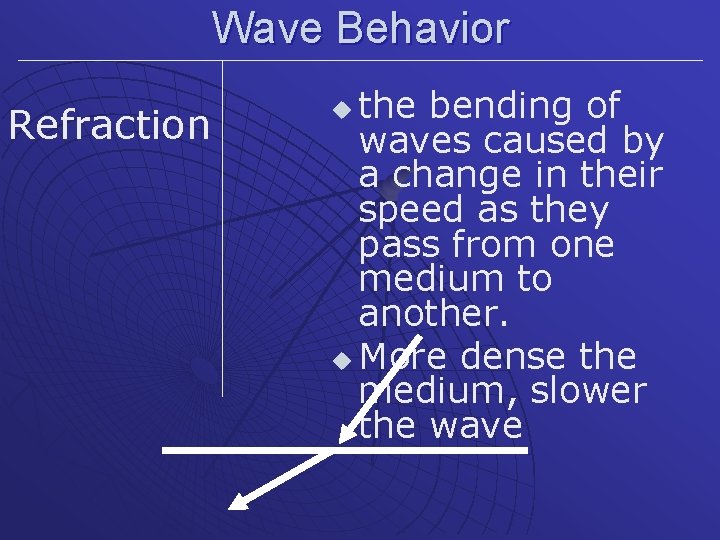 Wave Behavior

Refraction

◆ the bending of waves caused by a change in their speed as they pass from one medium to another.
◆ More dense the medium, slower the wave